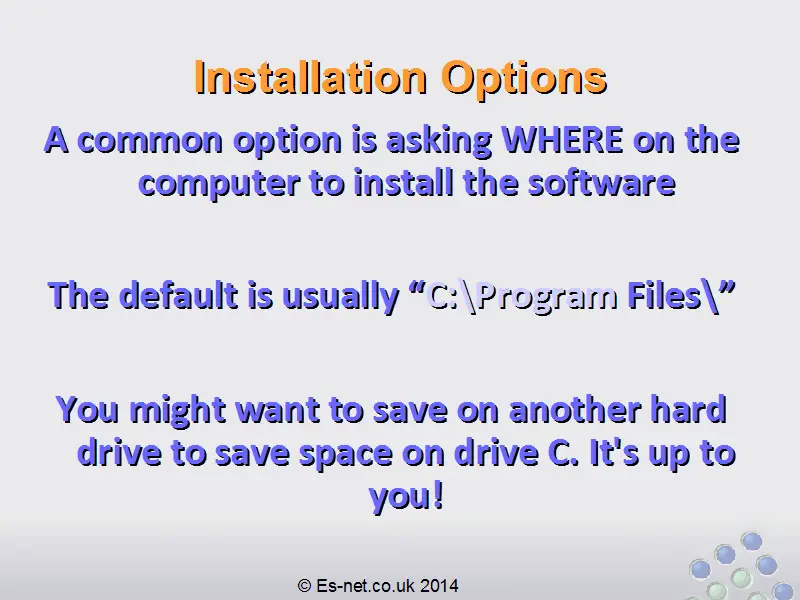 Installation Options

A common option is asking WHERE on the computer to install the software

The default is usually “C:\Program Files\”

You might want to save on another hard drive to save space on drive C. It's up to you!

© Es-net.co.uk 2014